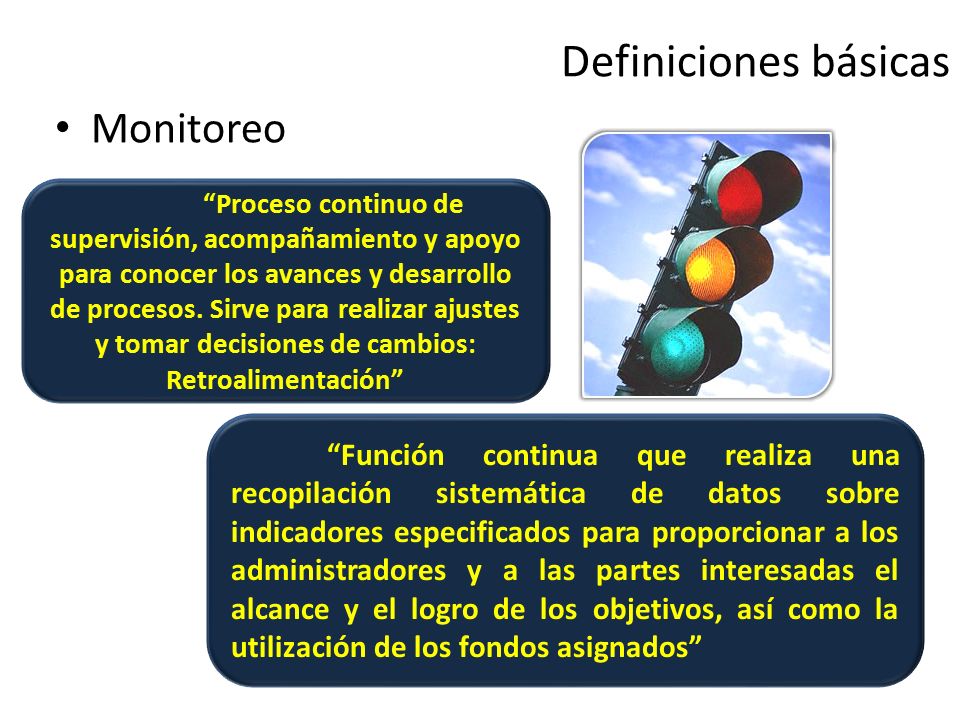 Definiciones básicas

• Monitoreo

“Proceso continuo de supervisión, acompañamiento y apoyo para conocer los avances y desarrollo de procesos. Sirve para realizar ajustes y tomar decisiones de cambios: Retroalimentación”

“Función continua que realiza una recopilación sistemática de datos sobre indicadores especificados para proporcionar a los administradores y a las partes interesadas el alcance y el logro de los objetivos, así como la utilización de los fondos asignados”